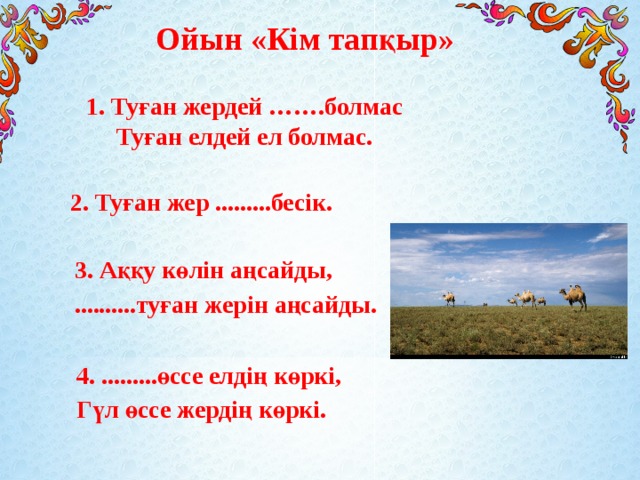 Ойын «Кім тапқыр»

1. Туған жердей …….болмас
Туған елдей ел болмас.

2. Туған жер .........бесік.

3. Аққу көлін аңсайды,
..........туған жерін аңсайды.

4. .........өссе елдің көркі,
Гүл өссе жердің көркі.